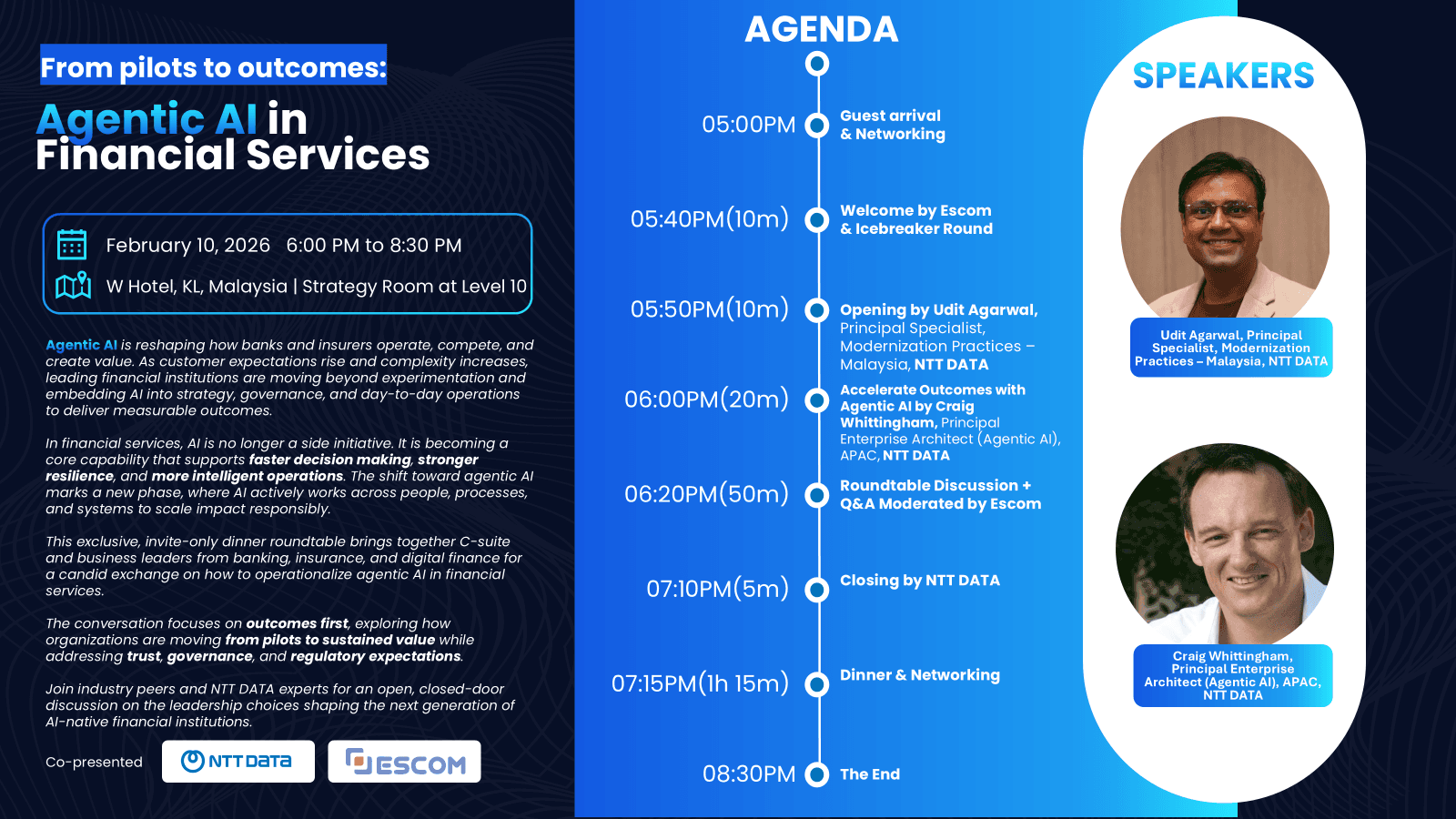 From pilots to outcomes:

Agentic AI in Financial Services

February 10, 2026 6:00 PM to 8:30 PM

W Hotel, KL, Malaysia | Strategy Room at Level 10

Agentic AI is reshaping how banks and insurers operate, compete, and create value. As customer expectations rise and complexity increases, leading financial institutions are moving beyond experimentation and embedding AI into strategy, governance, and day-to-day operations to deliver measurable outcomes.

In financial services, AI is no longer a side initiative. It is becoming a core capability that supports faster decision making, stronger resilience, and more intelligent operations. The shift toward agentic AI marks a new phase, where AI actively works across people, processes, and systems to scale impact responsibly.

This exclusive, invite-only dinner roundtable brings together C-suite and business leaders from banking, insurance, and digital finance for a candid exchange on how to operationalize agentic AI in financial services.

The conversation focuses on outcomes first, exploring how organizations are moving from pilots to sustained value while addressing trust, governance, and regulatory expectations.

Join industry peers and NTT DATA experts for an open, closed-door discussion on the leadership choices shaping the next generation of AI-native financial institutions.

Co-presented NTT DATA ESCOM

AGENDA

05:00PM Guest arrival & Networking

05:40PM(10m) Welcome by Escom & Icebreaker Round

05:50PM(10m) Opening by Udit Agarwal, Principal Specialist, Modernization Practices – Malaysia, NTT DATA

06:00PM(20m) Accelerate Outcomes with Agentic AI by Craig Whittingham, Principal Enterprise Architect (Agentic AI), APAC, NTT DATA

06:20PM(50m) Roundtable Discussion + Q&A Moderated by Escom

07:10PM(5m) Closing by NTT DATA

07:15PM(1h 15m) Dinner & Networking

08:30PM The End

SPEAKERS

Udit Agarwal, Principal Specialist, Modernization Practices – Malaysia, NTT DATA

Craig Whittingham, Principal Enterprise Architect (Agentic AI), APAC, NTT DATA